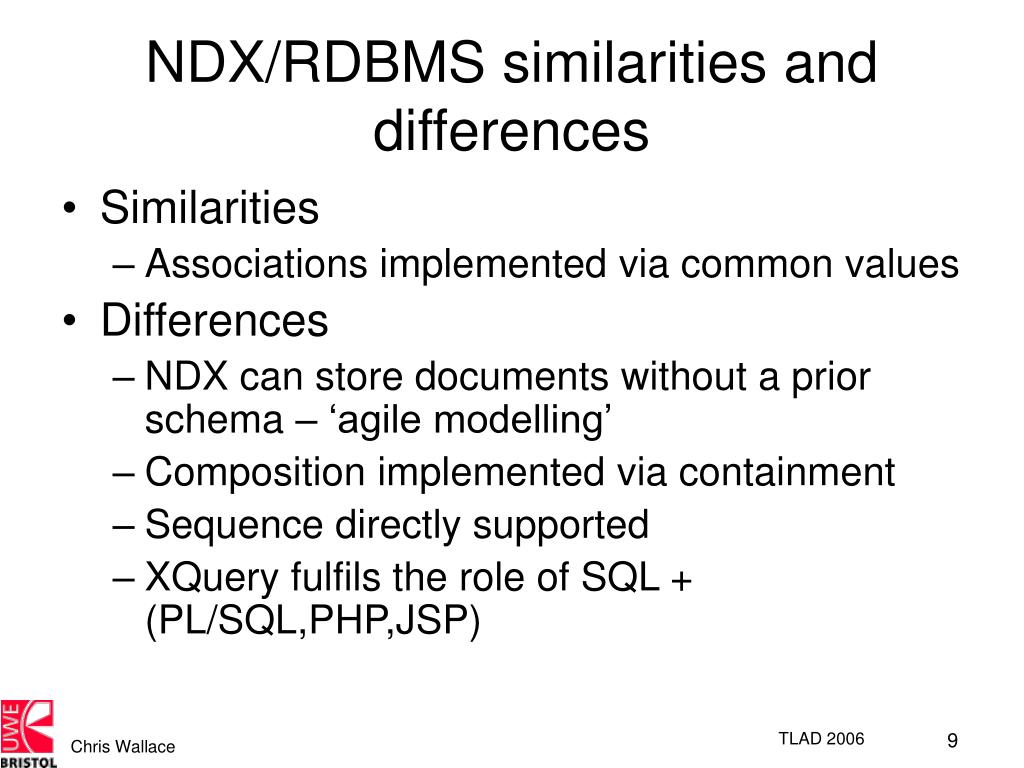 NDX/RDBMS similarities and differences

• Similarities
– Associations implemented via common values
• Differences
– NDX can store documents without a prior schema – ‘agile modelling’
– Composition implemented via containment
– Sequence directly supported
– XQuery fulfils the role of SQL + (PL/SQL,PHP,JSP)

UWE BRISTOL

Chris Wallace

TLAD 2006

9